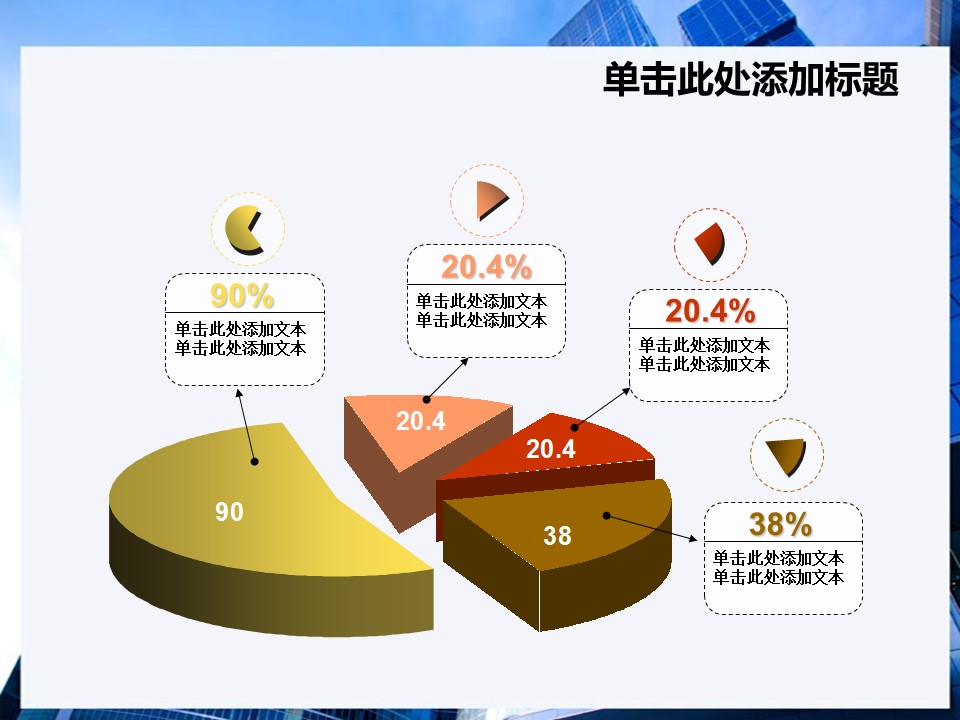 单击此处添加标题

90%
单击此处添加文本
单击此处添加文本

20.4%
单击此处添加文本
单击此处添加文本

20.4%
单击此处添加文本
单击此处添加文本

38%
单击此处添加文本
单击此处添加文本

90
20.4
20.4
38